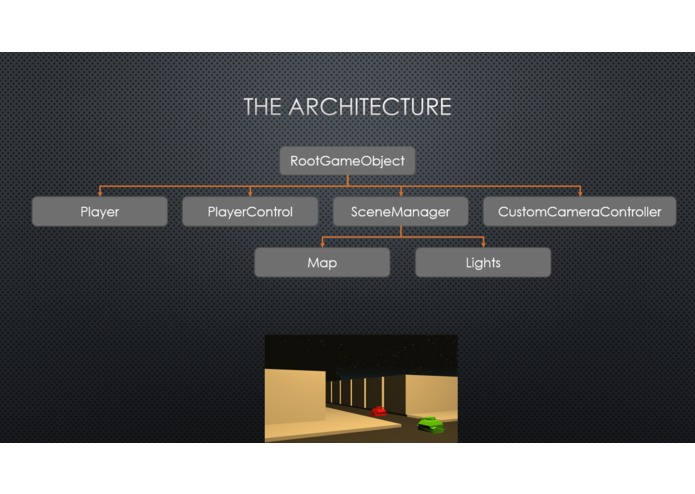 THE ARCHITECTURE

RootGameObject

Player

PlayerControl

SceneManager

CustomCameraController

Map

Lights